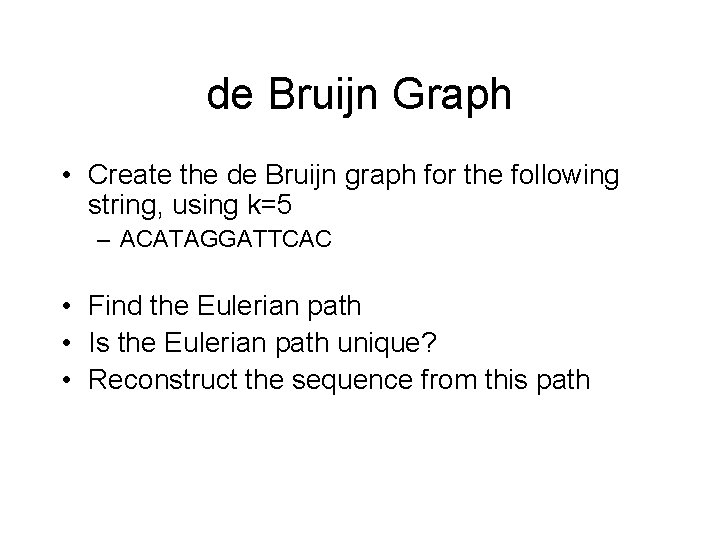 de Bruijn Graph

• Create the de Bruijn graph for the following string, using k=5
  – ACATAGGATTCAC

• Find the Eulerian path
• Is the Eulerian path unique?
• Reconstruct the sequence from this path